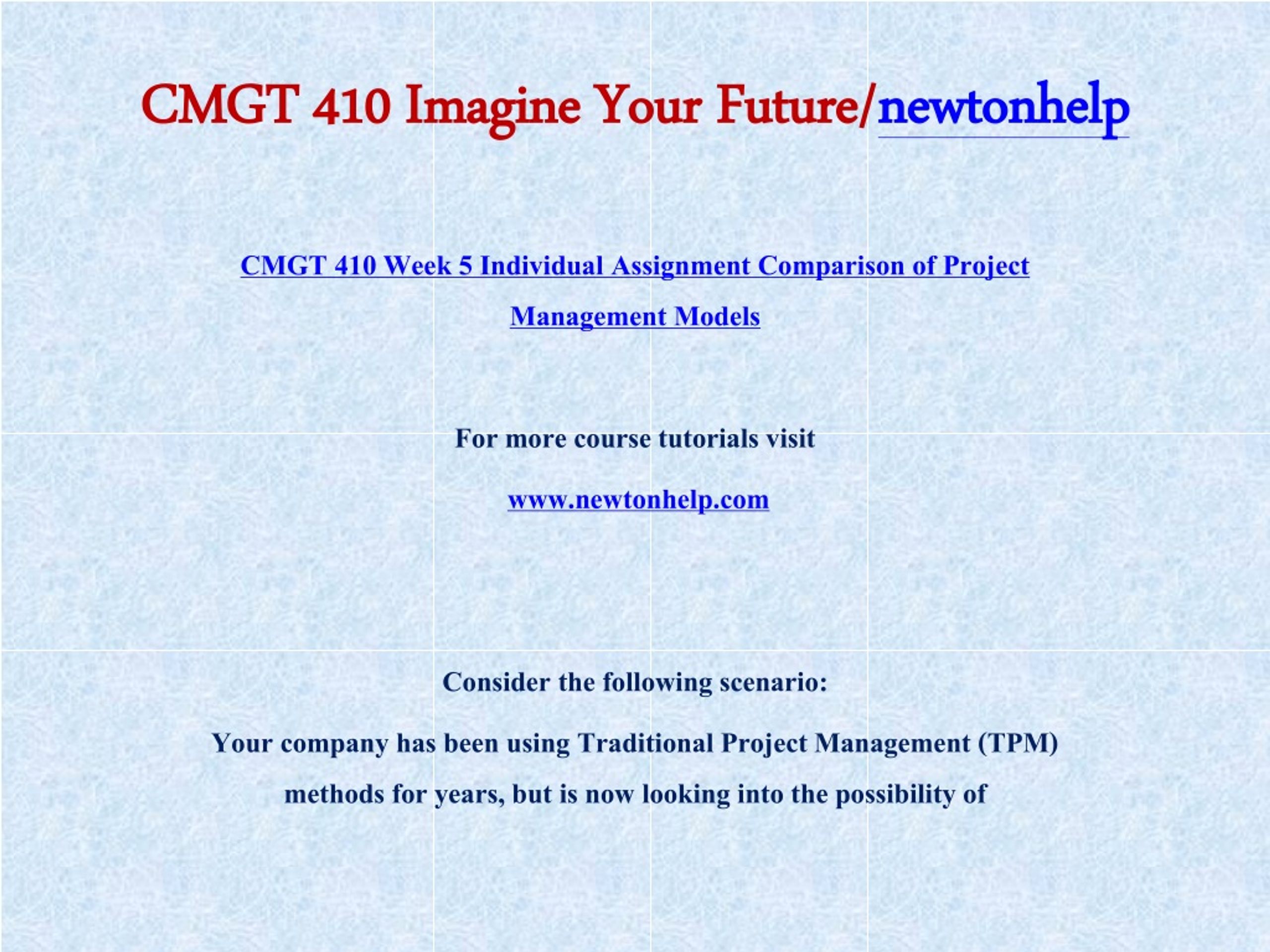 CMGT 410 Imagine Your Future/newtonhelp

CMGT 410 Week 5 Individual Assignment Comparison of Project Management Models

For more course tutorials visit

www.newtonhelp.com

Consider the following scenario:

Your company has been using Traditional Project Management (TPM) methods for years, but is now looking into the possibility of